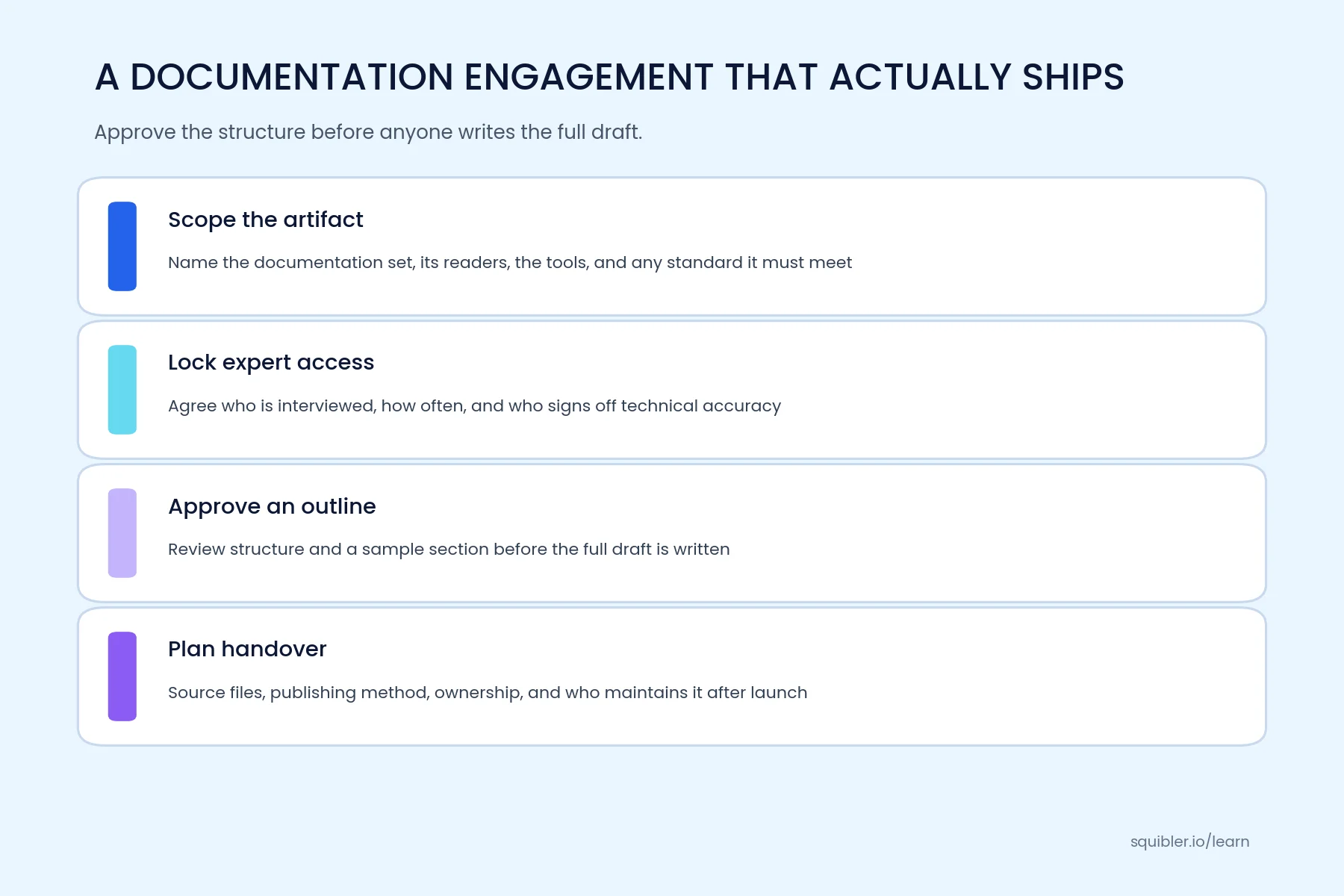 A DOCUMENTATION ENGAGEMENT THAT ACTUALLY SHIPS

Approve the structure before anyone writes the full draft.

Scope the artifact

Name the documentation set, its readers, the tools, and any standard it must meet

Lock expert access

Agree who is interviewed, how often, and who signs off technical accuracy

Approve an outline

Review structure and a sample section before the full draft is written

Plan handover

Source files, publishing method, ownership, and who maintains it after launch

squibler.io/learn